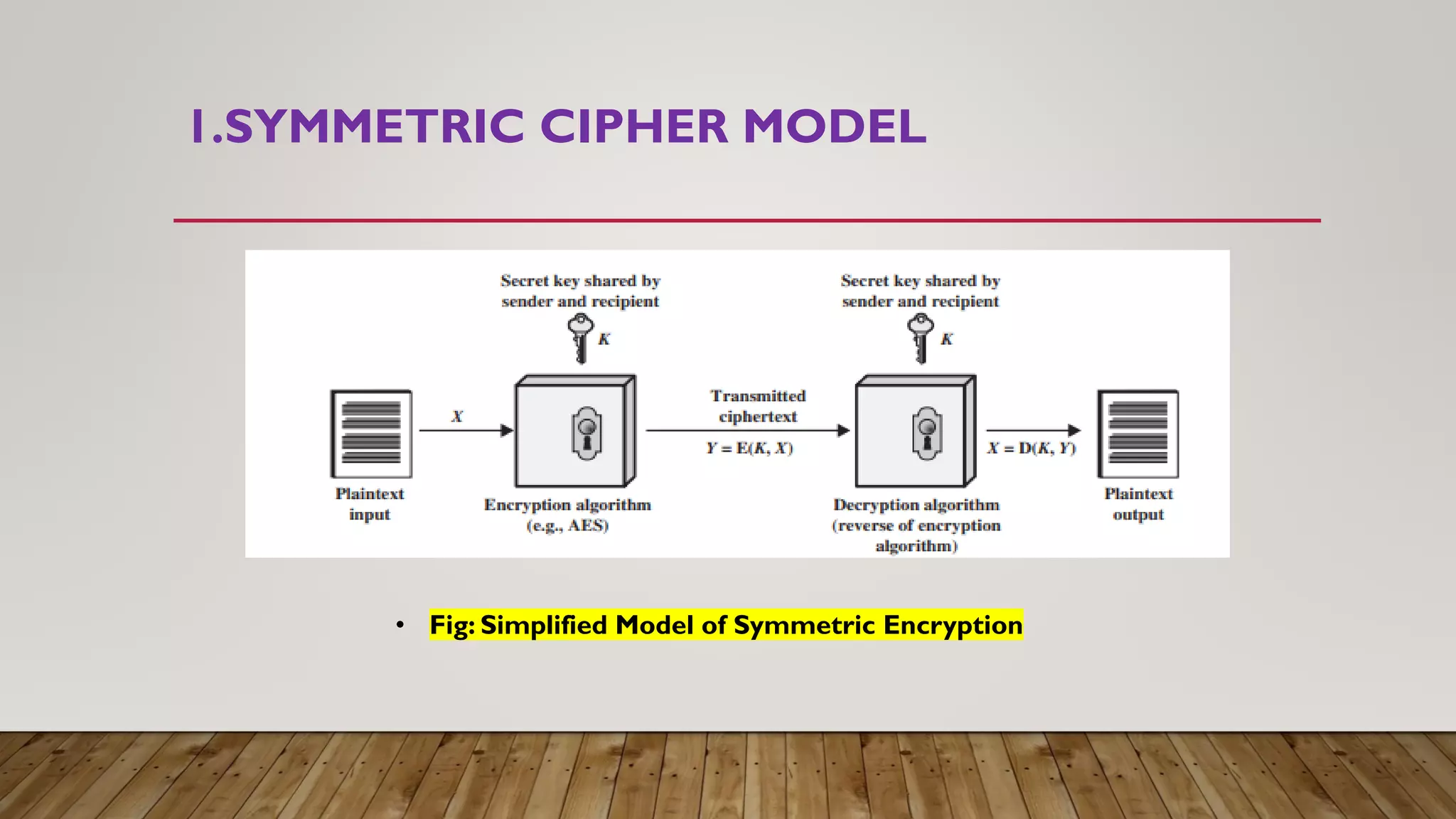 1.SYMMETRIC CIPHER MODEL

Secret key shared by sender and recipient

$K$

Secret key shared by sender and recipient

$K$

$X$

Transmitted ciphertext

$Y = E(K, X)$

$X = D(K, Y)$

Plaintext input

Encryption algorithm (e.g., AES)

Decryption algorithm (reverse of encryption algorithm)

Plaintext output

• Fig: Simplified Model of Symmetric Encryption